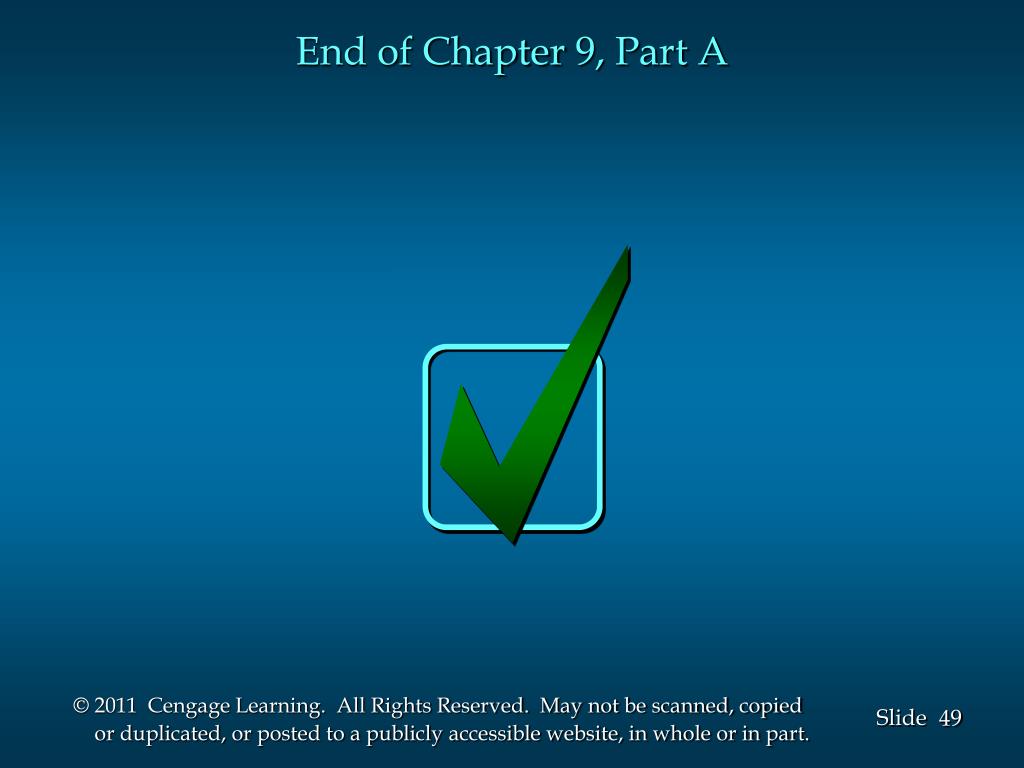 End of Chapter 9, Part A

© 2011 Cengage Learning. All Rights Reserved. May not be scanned, copied or duplicated, or posted to a publicly accessible website, in whole or in part.

Slide 49